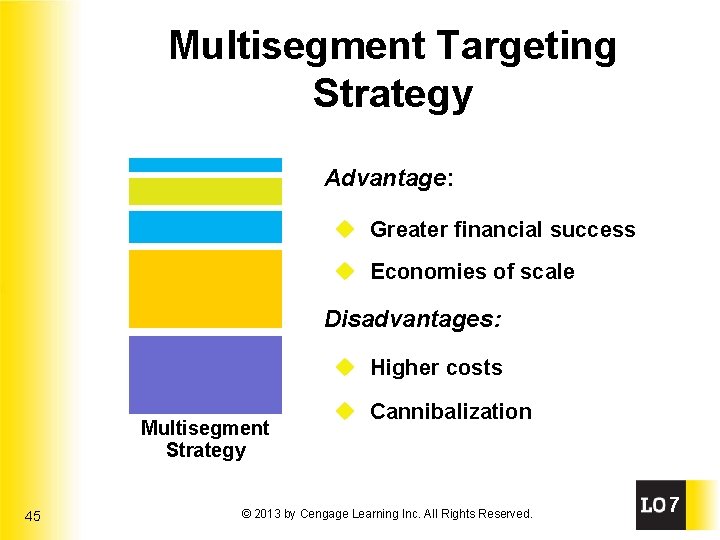 Multisegment Targeting Strategy

Multisegment Strategy

Advantage:

Greater financial success

Economies of scale

Disadvantages:

Higher costs

Cannibalization

45

© 2013 by Cengage Learning Inc. All Rights Reserved.

LO7